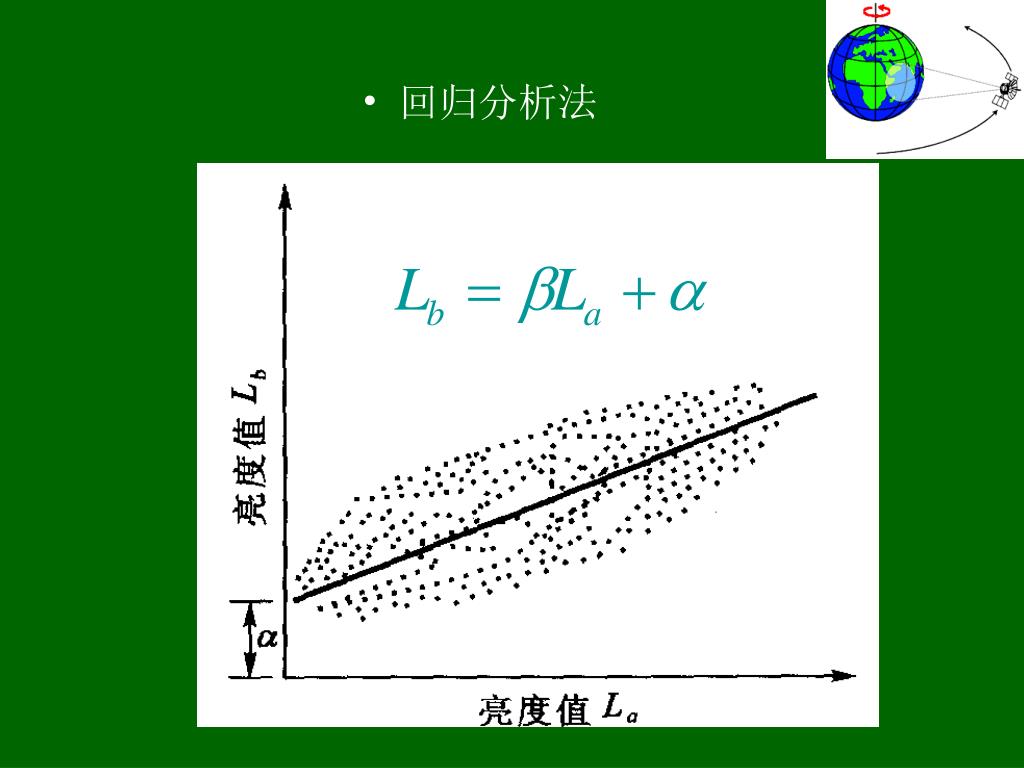 • 回归分析法

$L_b = \beta L_a + \alpha$

亮度值 $L_b$

$\alpha$

亮度值 $L_a$